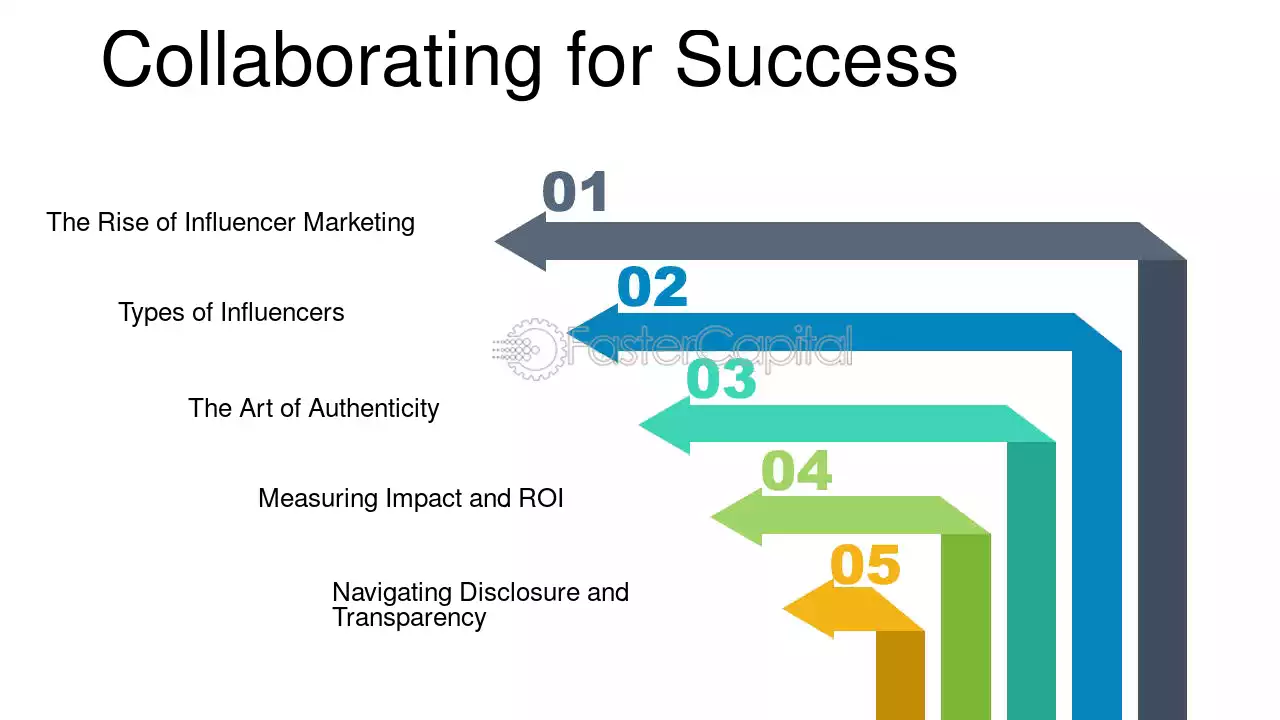 Collaborating for Success

01

The Rise of Influencer Marketing

02

Types of Influencers

03

The Art of Authenticity

04

Measuring Impact and ROI

05

Navigating Disclosure and Transparency

FasterCapital